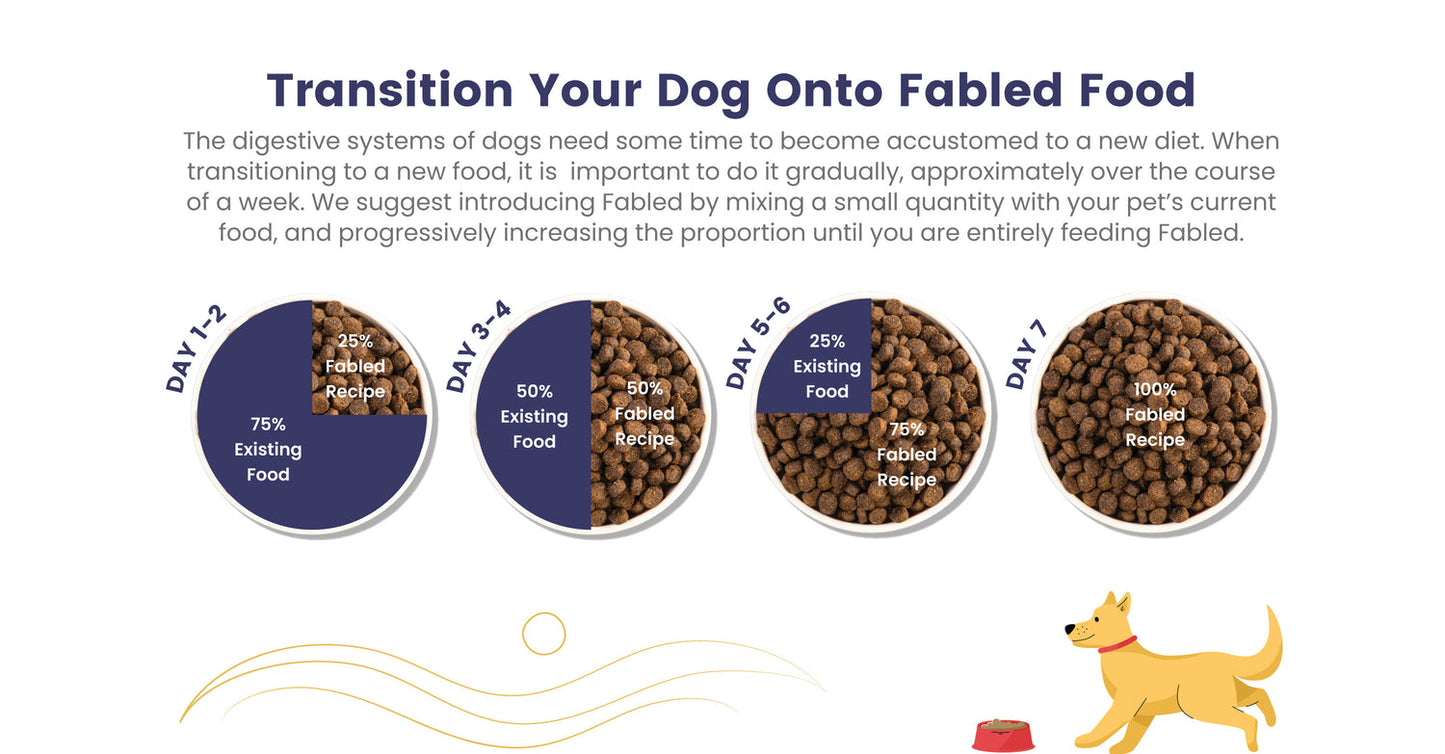 Transition Your Dog Onto Fabled Food

The digestive systems of dogs need some time to become accustomed to a new diet. When transitioning to a new food, it is  important to do it gradually, approximately over the course of a week. We suggest introducing Fabled by mixing a small quantity with your pet's current food, and progressively increasing the proportion until you are entirely feeding Fabled.

DAY 1-2
25% Fabled Recipe
75% Existing Food

DAY 3-4
50% Existing Food
50% Fabled Recipe

DAY 5-6
25% Existing Food
75% Fabled Recipe

DAY 7
100% Fabled Recipe